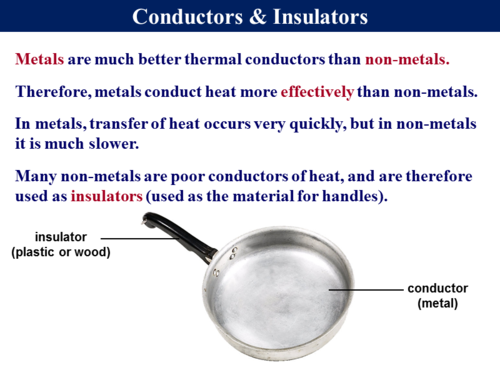 Conductors & Insulators

Metals are much better thermal conductors than non-metals.

Therefore, metals conduct heat more effectively than non-metals.

In metals, transfer of heat occurs very quickly, but in non-metals it is much slower.

Many non-metals are poor conductors of heat, and are therefore used as insulators (used as the material for handles).

insulator (plastic or wood)

conductor (metal)